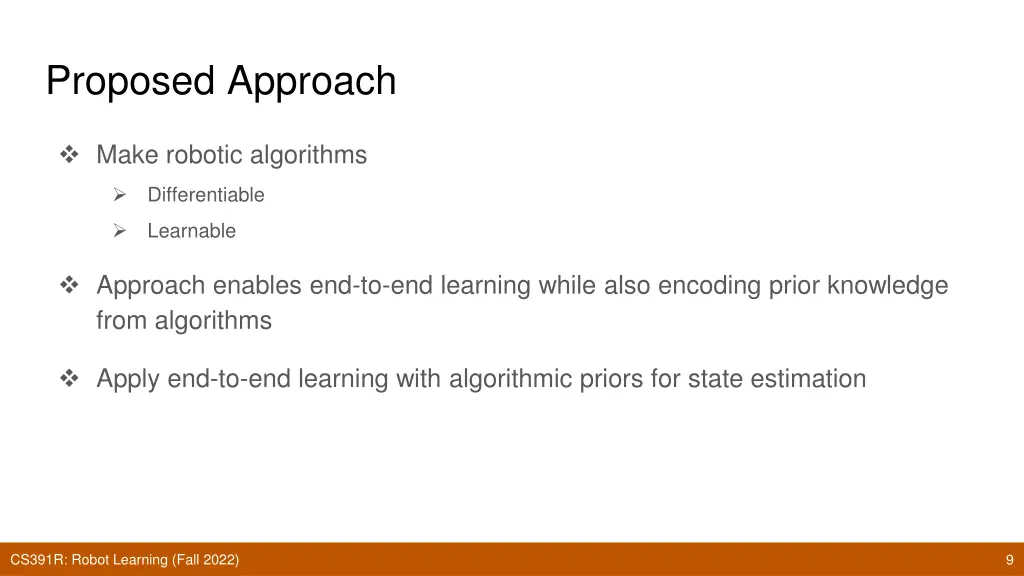 Proposed Approach

❖ Make robotic algorithms

➢ Differentiable

➢ Learnable

❖ Approach enables end-to-end learning while also encoding prior knowledge from algorithms

❖ Apply end-to-end learning with algorithmic priors for state estimation

CS391R: Robot Learning (Fall 2022)

9